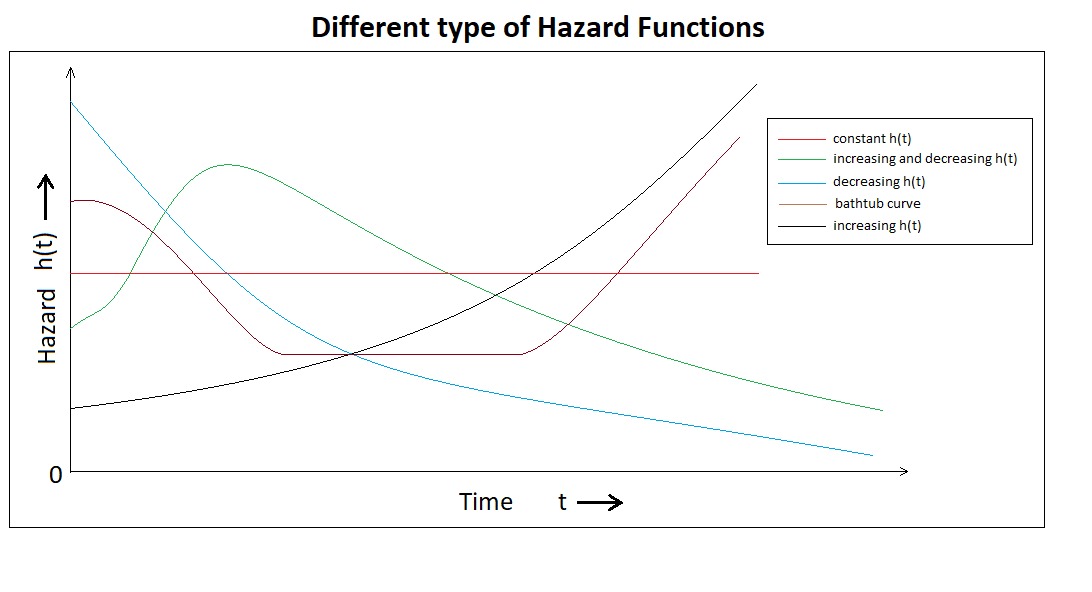 Different type of Hazard Functions

constant h(t)
increasing and decreasing h(t)
decreasing h(t)
bathtub curve
increasing h(t)

Hazard h(t) ⟶

0

Time t ⟶